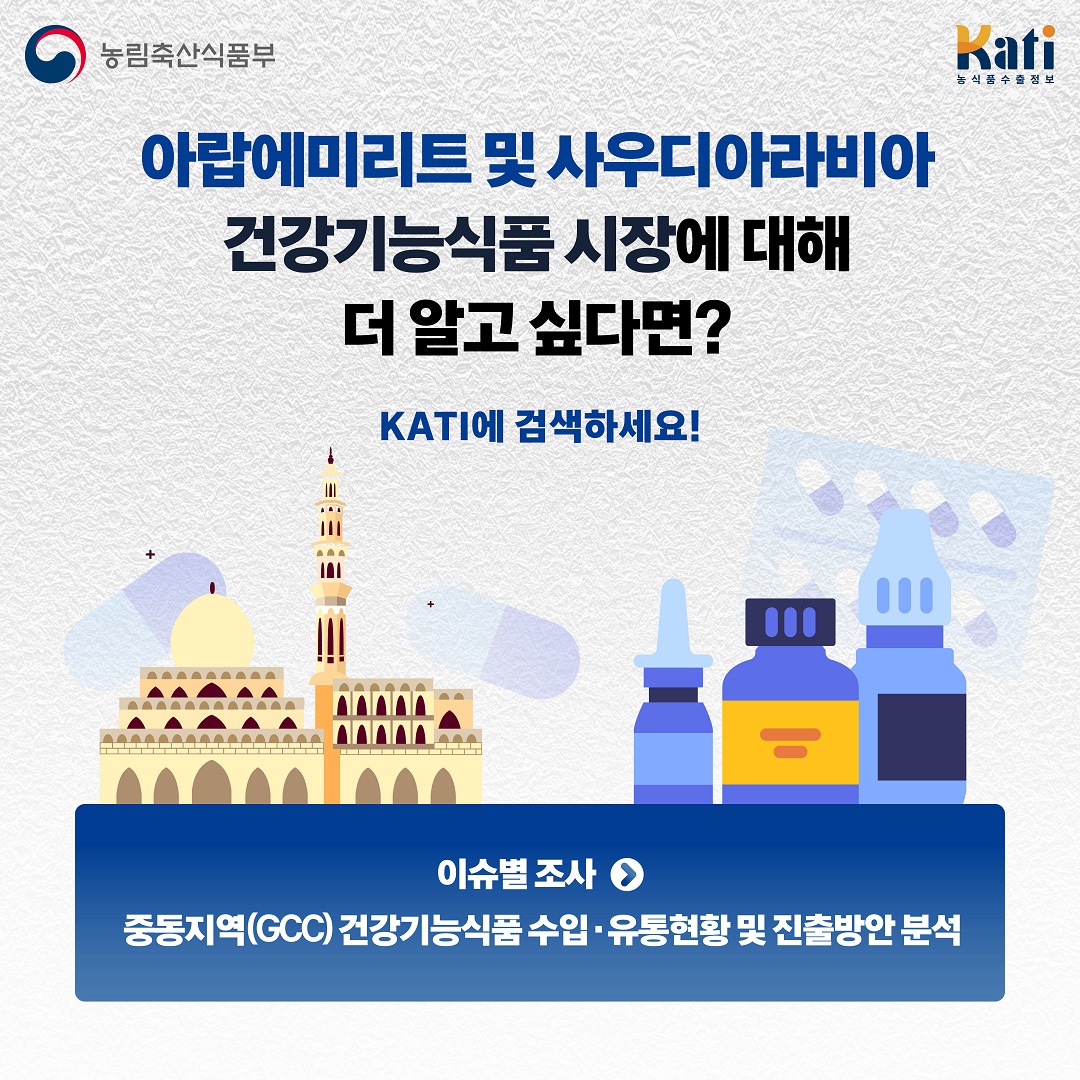 농림축산식품부

Kati
농식품수출정보

아랍에미리트 및 사우디아라비아 건강기능식품 시장에 대해 더 알고 싶다면?

KATI에 검색하세요!

이슈별 조사

중동지역(GCC) 건강기능식품 수입·유통현황 및 진출방안 분석